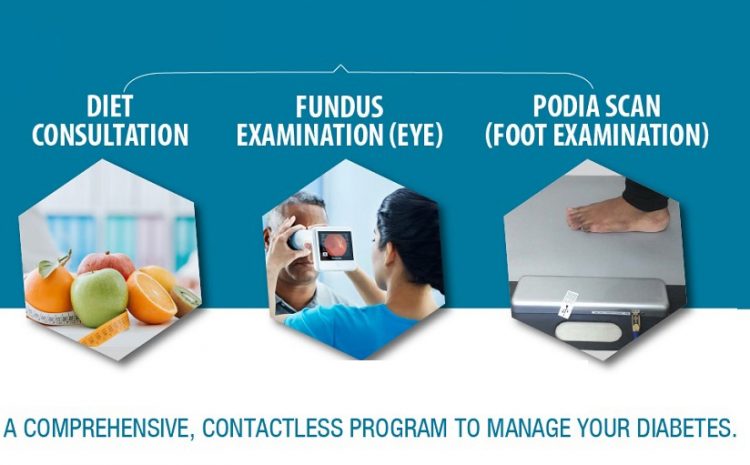 DIET CONSULTATION

FUNDUS EXAMINATION (EYE)

PODIA SCAN (FOOT EXAMINATION)

A COMPREHENSIVE, CONTACTLESS PROGRAM TO MANAGE YOUR DIABETES.